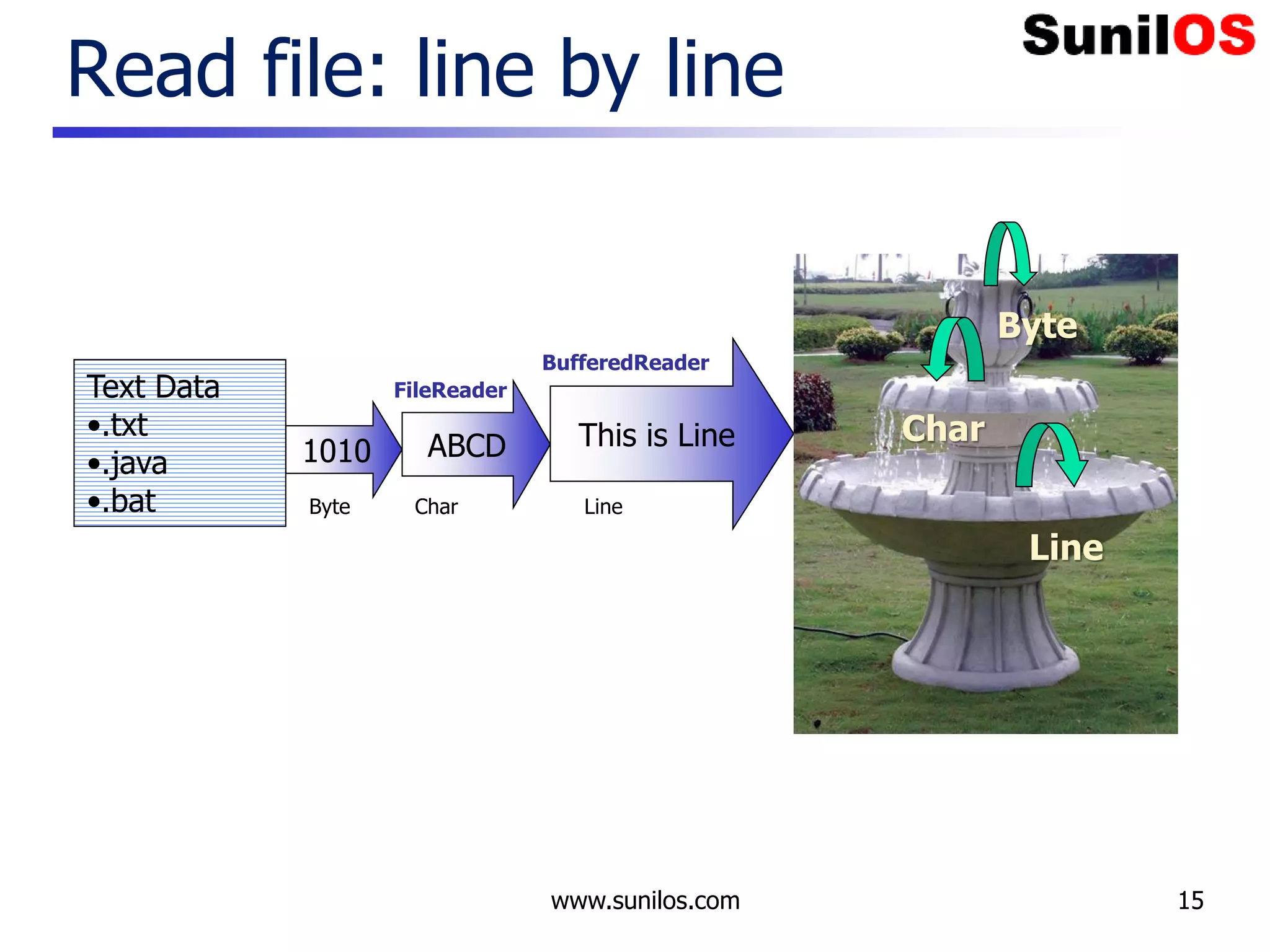 Read file: line by line

SunilOS

Text Data
•.txt
•.java
•.bat

1010
Byte

FileReader
ABCD
Char

BufferedReader
This is Line
Line

Byte
Char
Line

www.sunilos.com

15